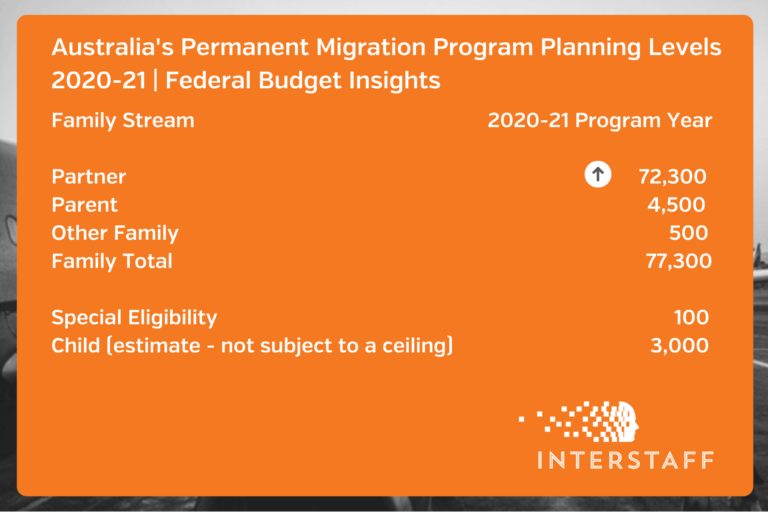 Australia's Permanent Migration Program Planning Levels 2020-21 | Federal Budget Insights

| Family Stream | 2020-21 Program Year |
|---|---|
| Partner | ↑ 72,300 |
| Parent | 4,500 |
| Other Family | 500 |
| Family Total | 77,300 |
| Special Eligibility | 100 |
| Child (estimate - not subject to a ceiling) | 3,000 |

INTERSTAFF